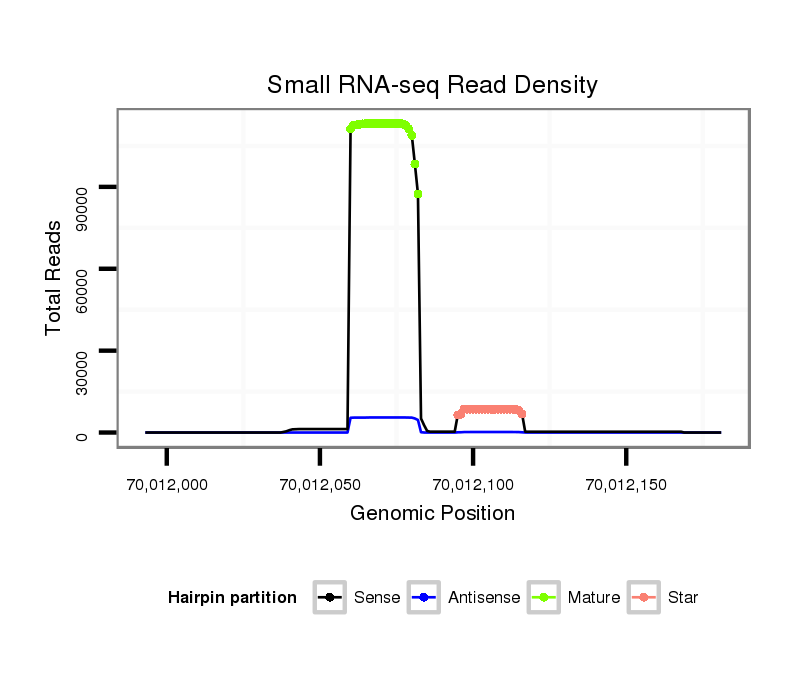 Small RNA-seq Read Density

Total Reads

90000
60000
30000
0

70,012,000
70,012,050
70,012,100
70,012,150

Genomic Position

Hairpin partition
Sense
Antisense
Mature
Star